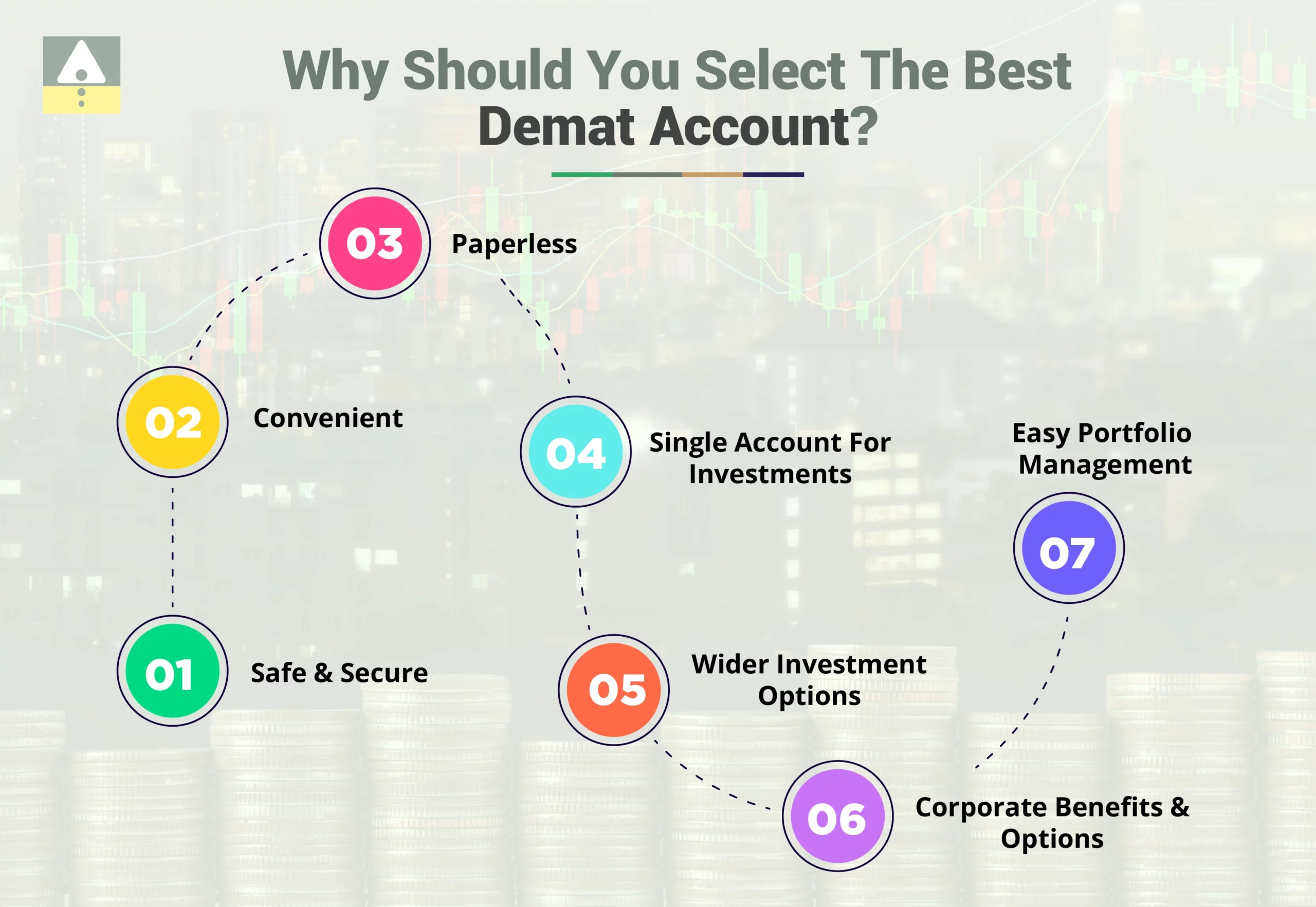 Why Should You Select The Best Demat Account?

01 Safe & Secure

02 Convenient

03 Paperless

04 Single Account For Investments

05 Wider Investment Options

06 Corporate Benefits & Options

07 Easy Portfolio Management